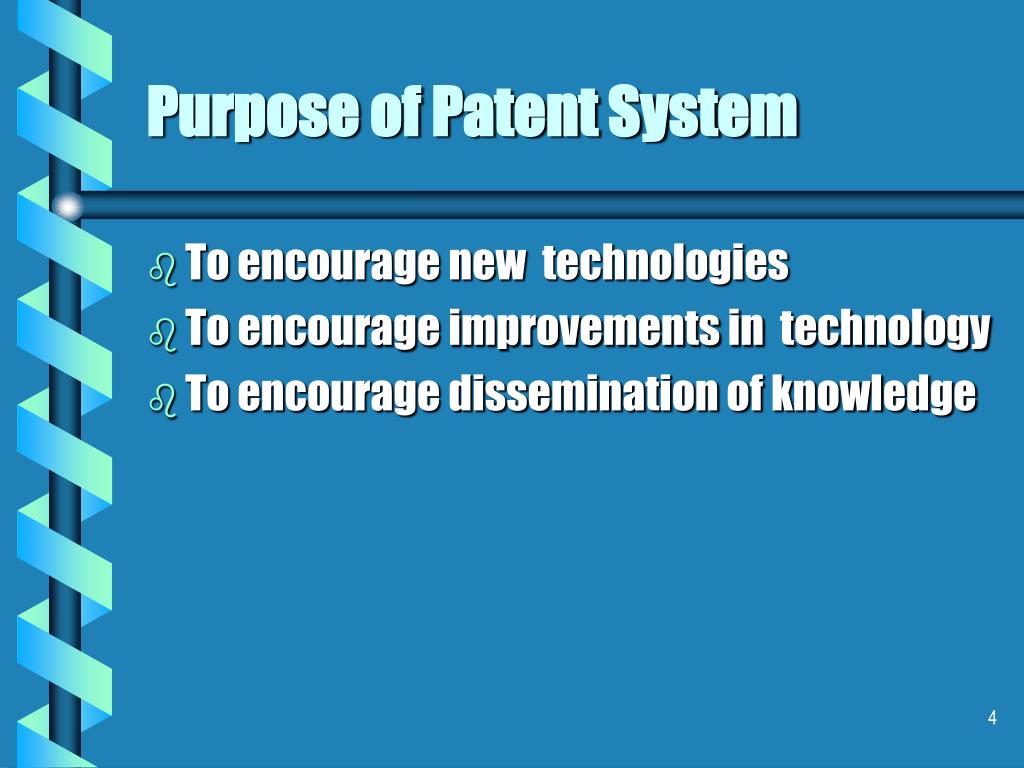 Purpose of Patent System

To encourage new technologies
To encourage improvements in technology
To encourage dissemination of knowledge

4